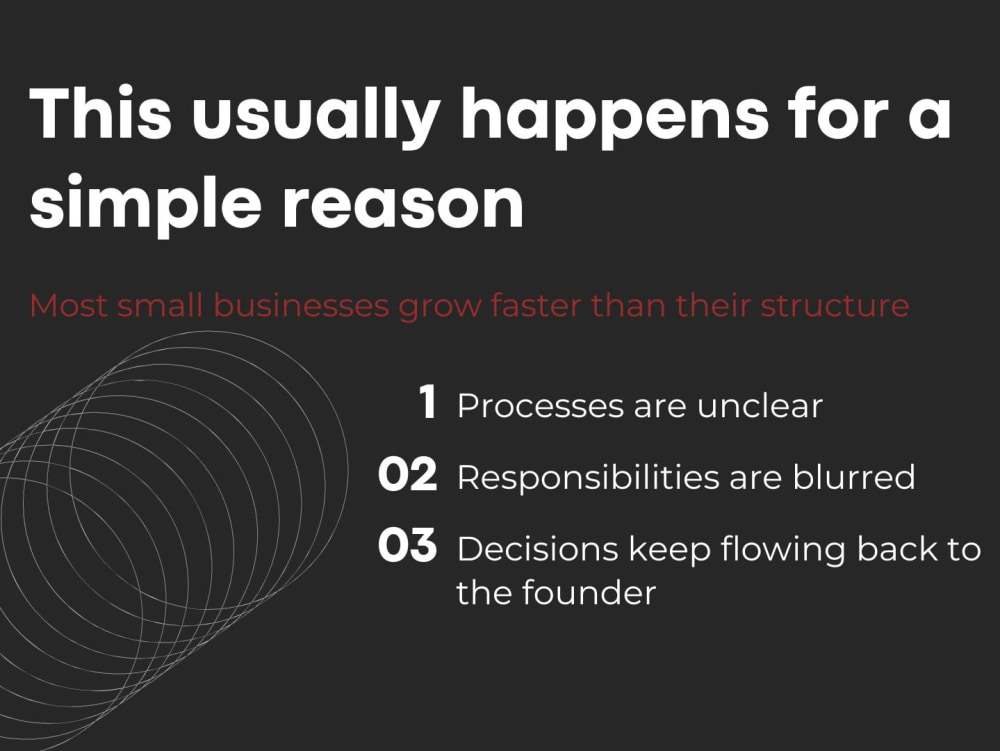 This usually happens for a simple reason

Most small businesses grow faster than their structure

1 Processes are unclear

02 Responsibilities are blurred

03 Decisions keep flowing back to the founder